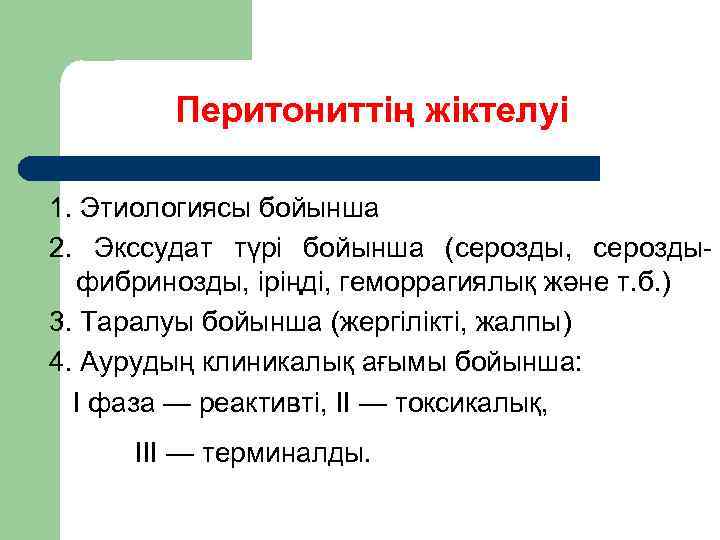 Перитониттің жіктелуі

1. Этиологиясы бойынша

2. Экссудат түрі бойынша (серозды, серозды-фибринозды, іріңді, геморрагиялық және т.б.)

3. Таралуы бойынша (жергілікті, жалпы)

4. Аурудың клиникалық ағымы бойынша:

I фаза — реактивті, II — токсикалық,

III — терминалды.